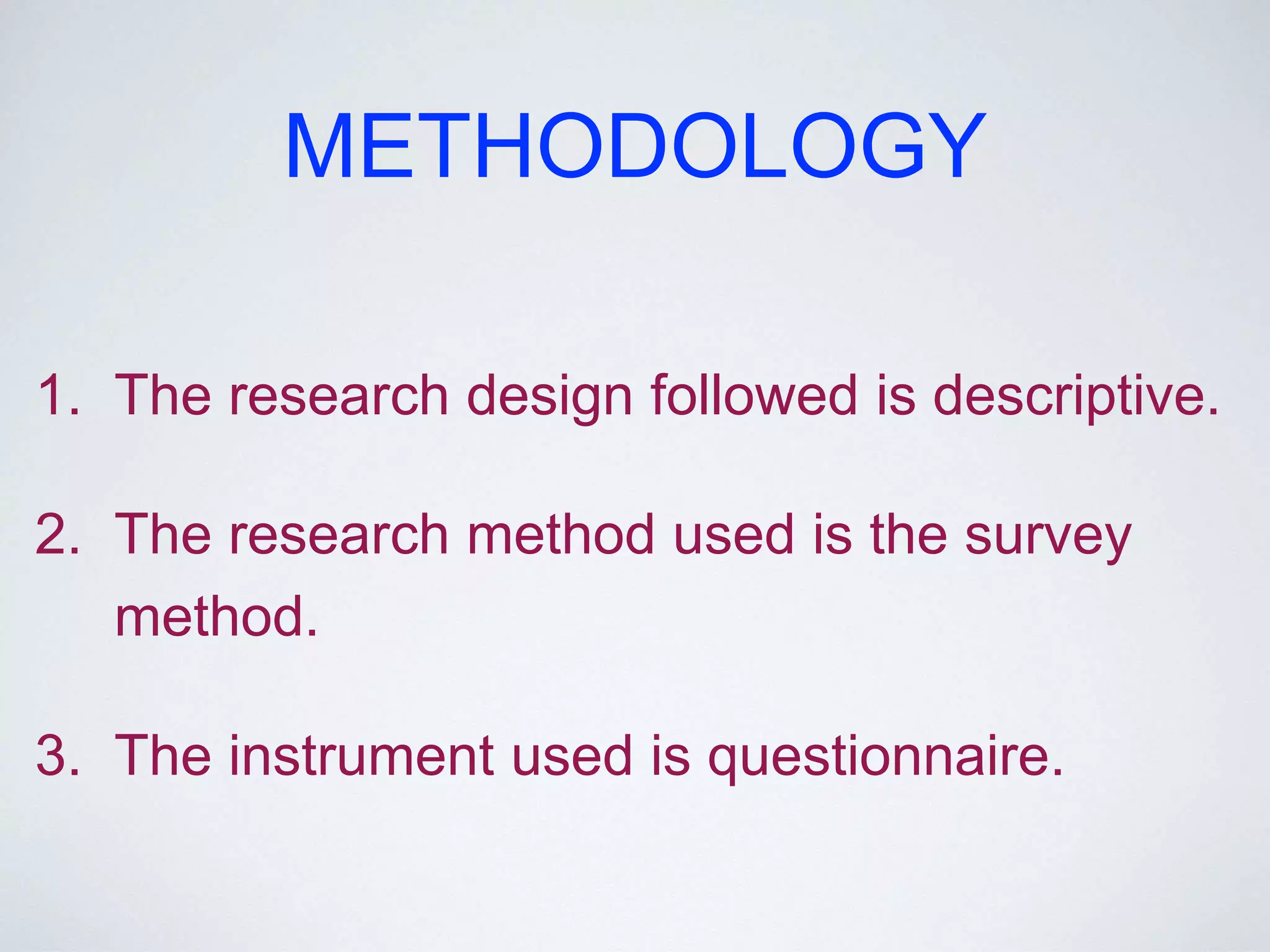 METHODOLOGY

1. The research design followed is descriptive.

2. The research method used is the survey method.

3. The instrument used is questionnaire.